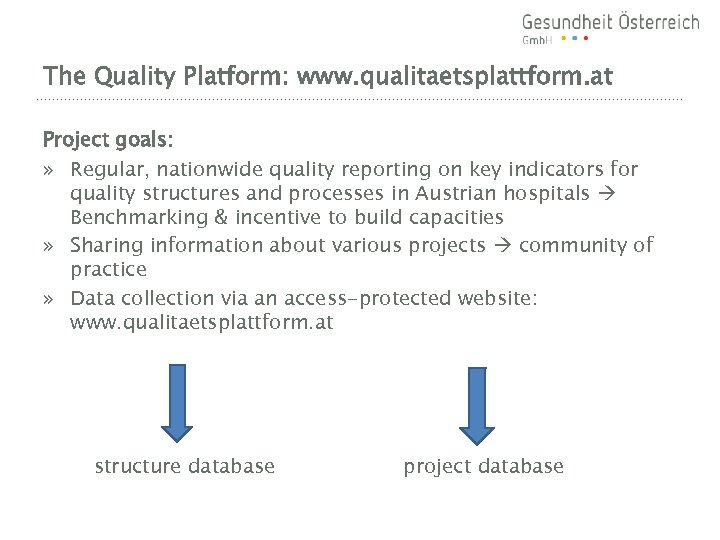 Gesundheit Österreich
GmbH

The Quality Platform: www.qualitaetsplattform.at

Project goals:

» Regular, nationwide quality reporting on key indicators for quality structures and processes in Austrian hospitals → Benchmarking & incentive to build capacities

» Sharing information about various projects → community of practice

» Data collection via an access-protected website: www.qualitaetsplattform.at

structure database

project database